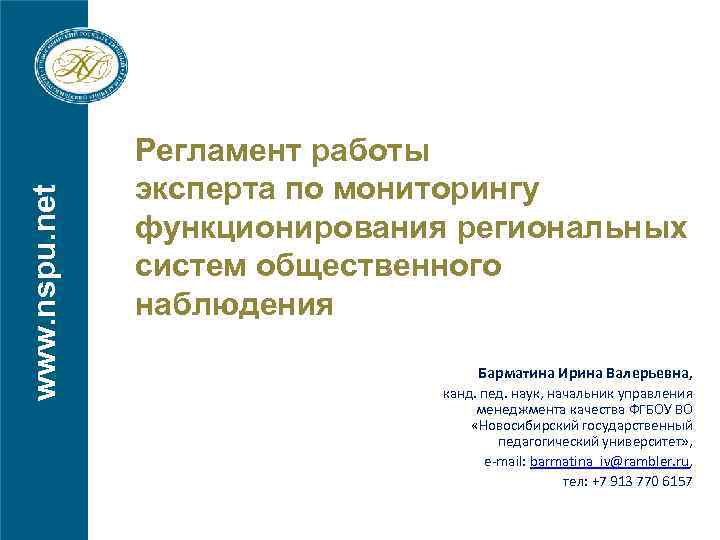 www.nspu.net

Регламент работы эксперта по мониторингу функционирования региональных систем общественного наблюдения

Барматина Ирина Валерьевна,
канд. пед. наук, начальник управления менеджмента качества ФГБОУ ВО «Новосибирский государственный педагогический университет»,
e-mail: barmatina_iv@rambler.ru,
тел: +7 913 770 6157